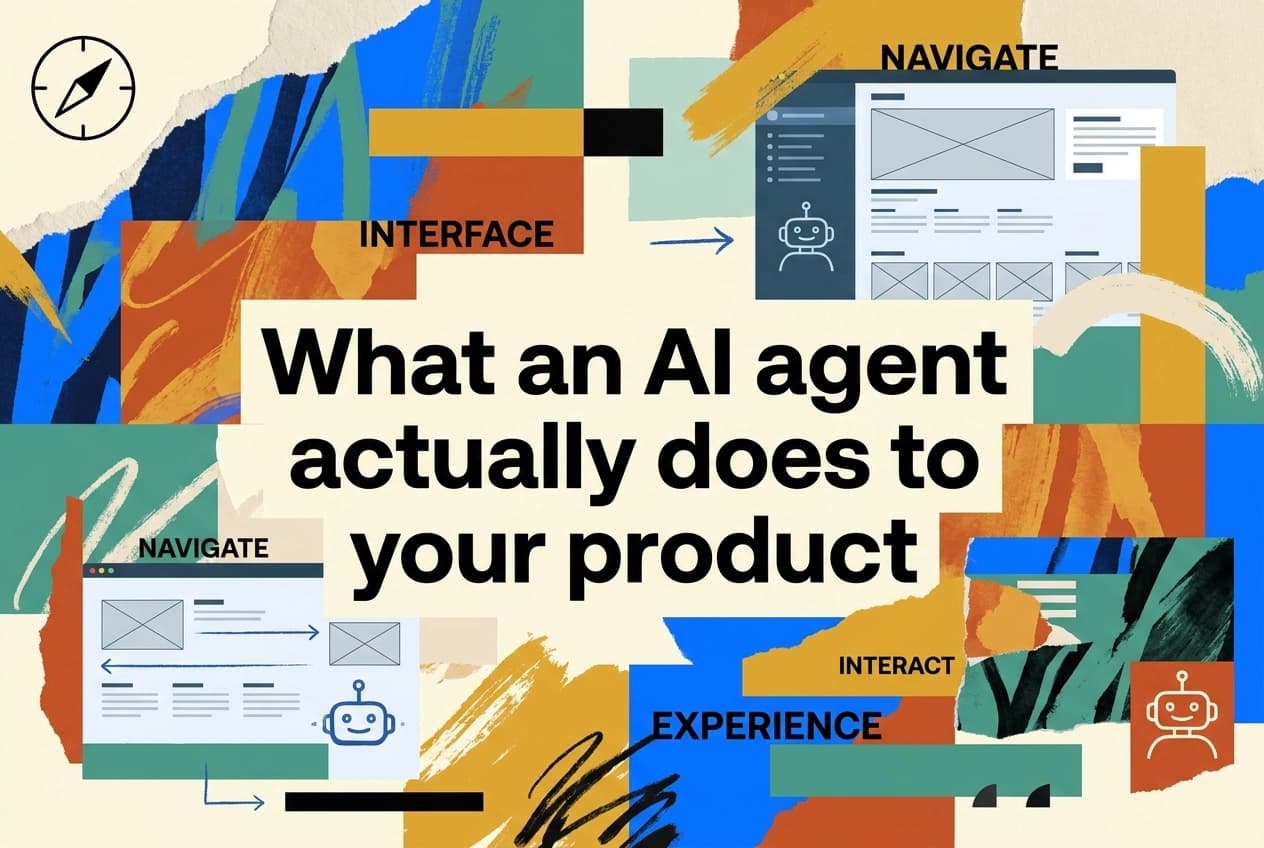 NAVIGATE

INTERFACE

What an AI agent actually does to your product

NAVIGATE

INTERACT

EXPERIENCE